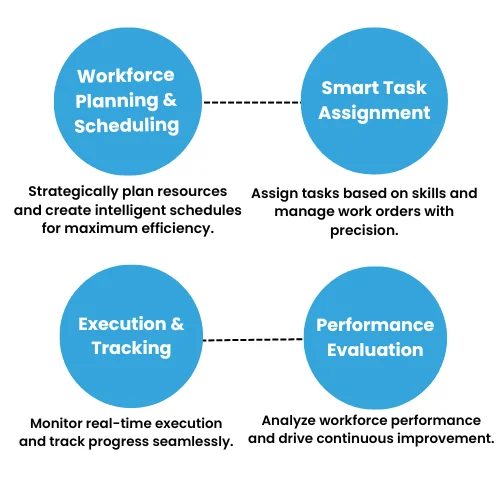 Workforce Planning & Scheduling

Strategically plan resources and create intelligent schedules for maximum efficiency.

Smart Task Assignment

Assign tasks based on skills and manage work orders with precision.

Execution & Tracking

Monitor real-time execution and track progress seamlessly.

Performance Evaluation

Analyze workforce performance and drive continuous improvement.